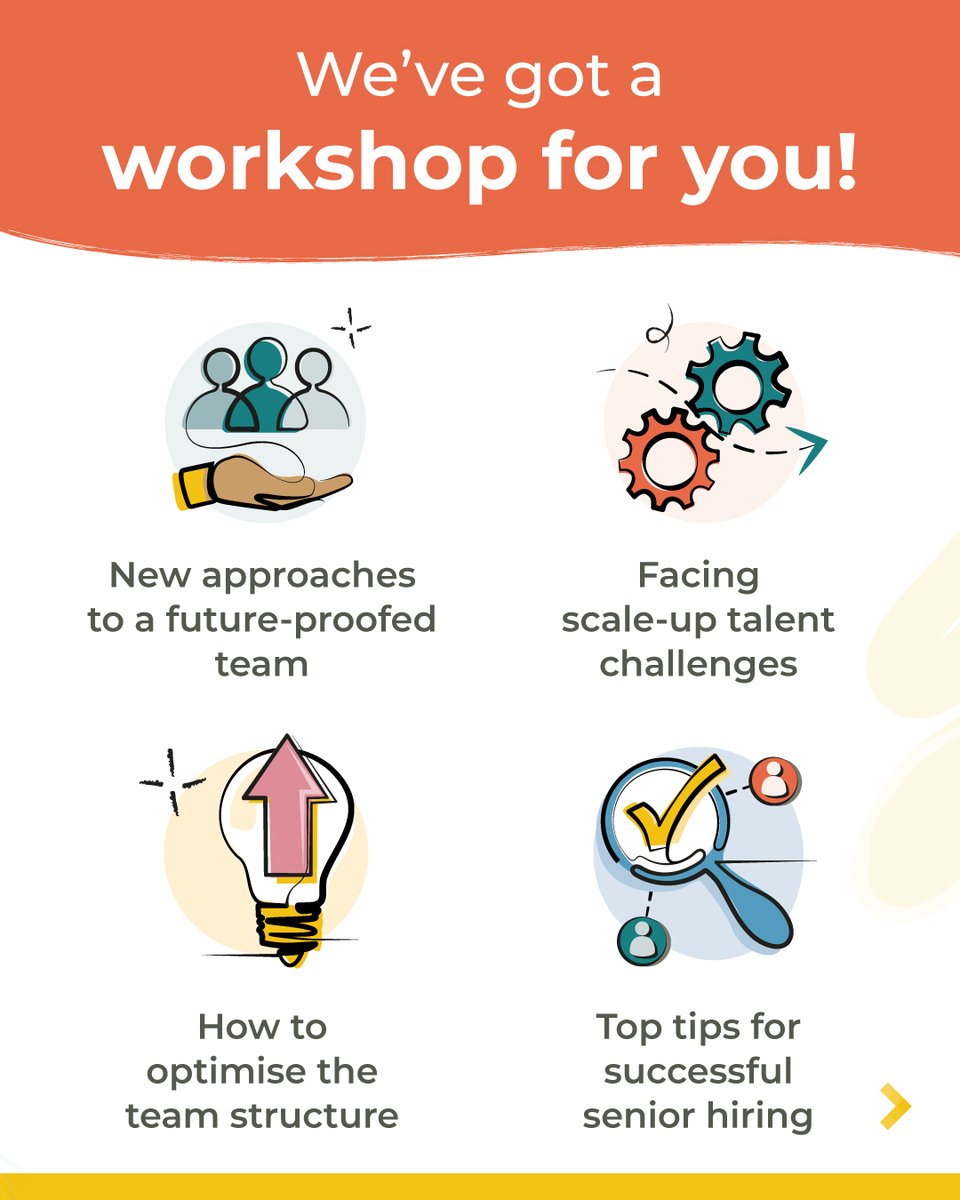 We've got a workshop for you!

New approaches to a future-proofed team

Facing scale-up talent challenges

How to optimise the team structure

Top tips for successful senior hiring